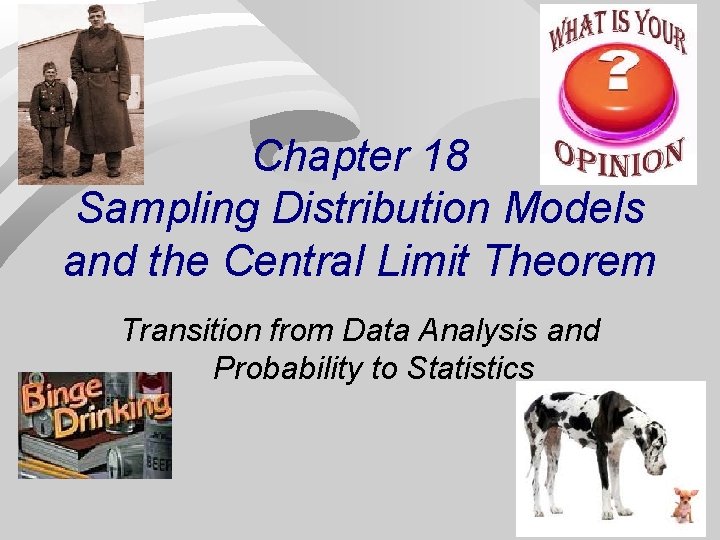 WHAT IS YOUR
?
OPINION

Chapter 18
Sampling Distribution Models and the Central Limit Theorem

Transition from Data Analysis and Probability to Statistics

Binge Drinking

BEER